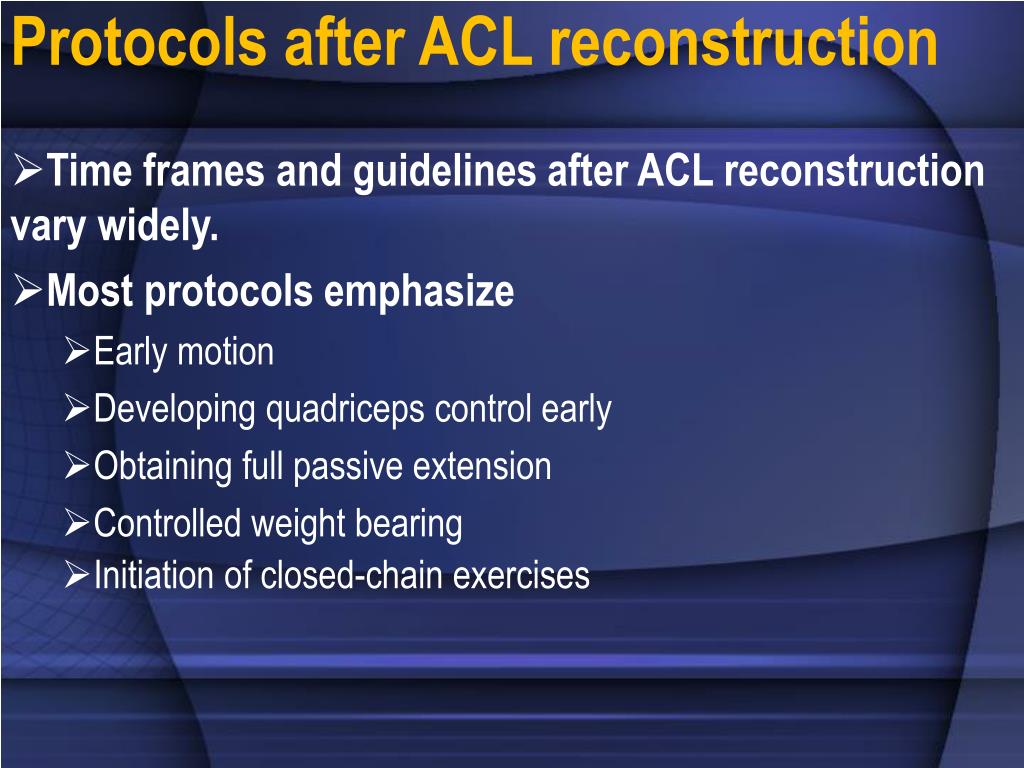 Protocols after ACL reconstruction

➢Time frames and guidelines after ACL reconstruction vary widely.

➢Most protocols emphasize

➢Early motion

➢Developing quadriceps control early

➢Obtaining full passive extension

➢Controlled weight bearing

➢Initiation of closed-chain exercises